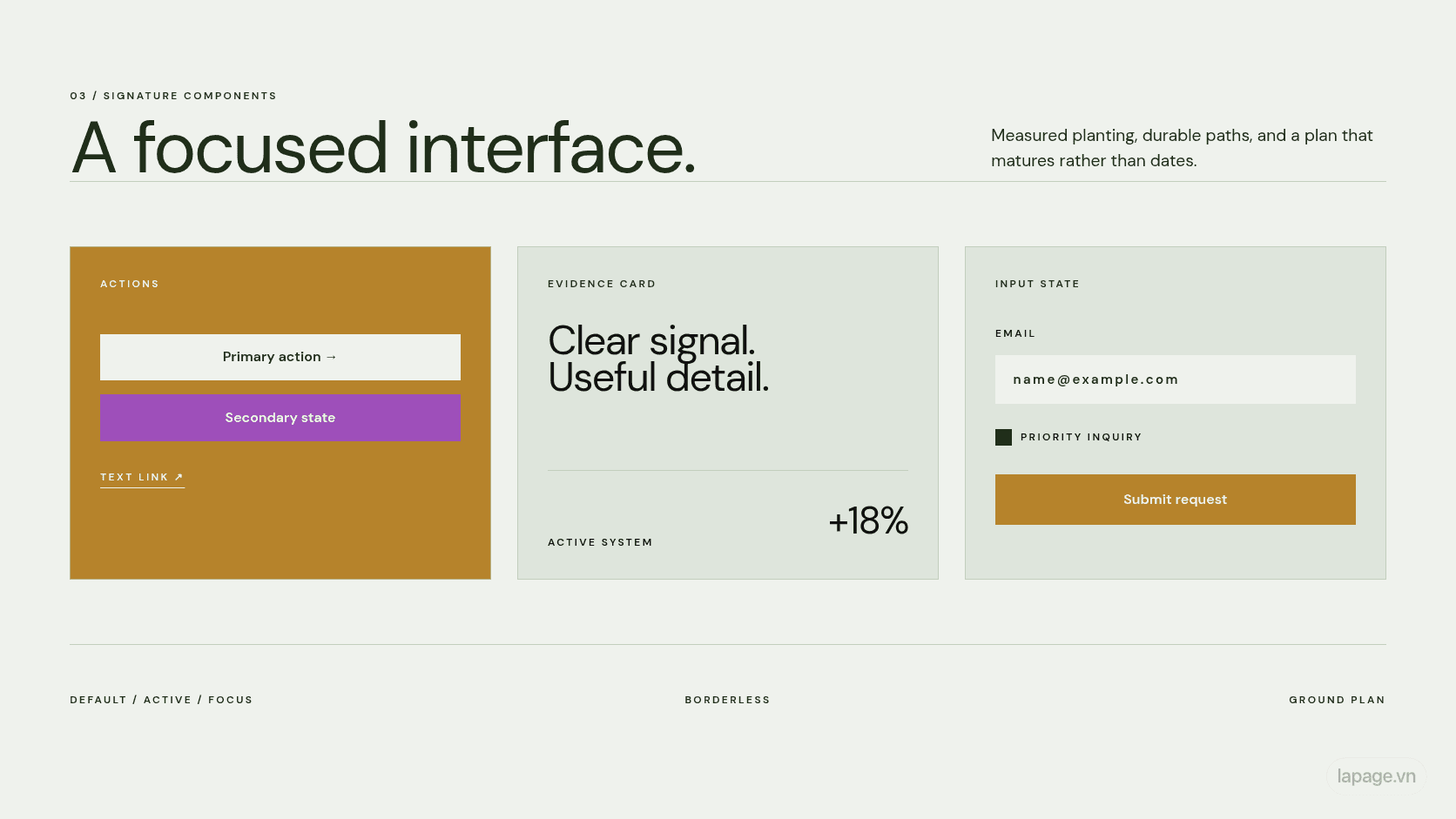 03 / SIGNATURE COMPONENTS

A focused interface.

Measured planting, durable paths, and a plan that matures rather than dates.

ACTIONS

Primary action →

Secondary state

TEXT LINK ↗

EVIDENCE CARD

Clear signal.
Useful detail.

ACTIVE SYSTEM

+18%

INPUT STATE

EMAIL

name@example.com

PRIORITY INQUIRY

Submit request

DEFAULT / ACTIVE / FOCUS

BORDERLESS

GROUND PLAN

lapage.vn